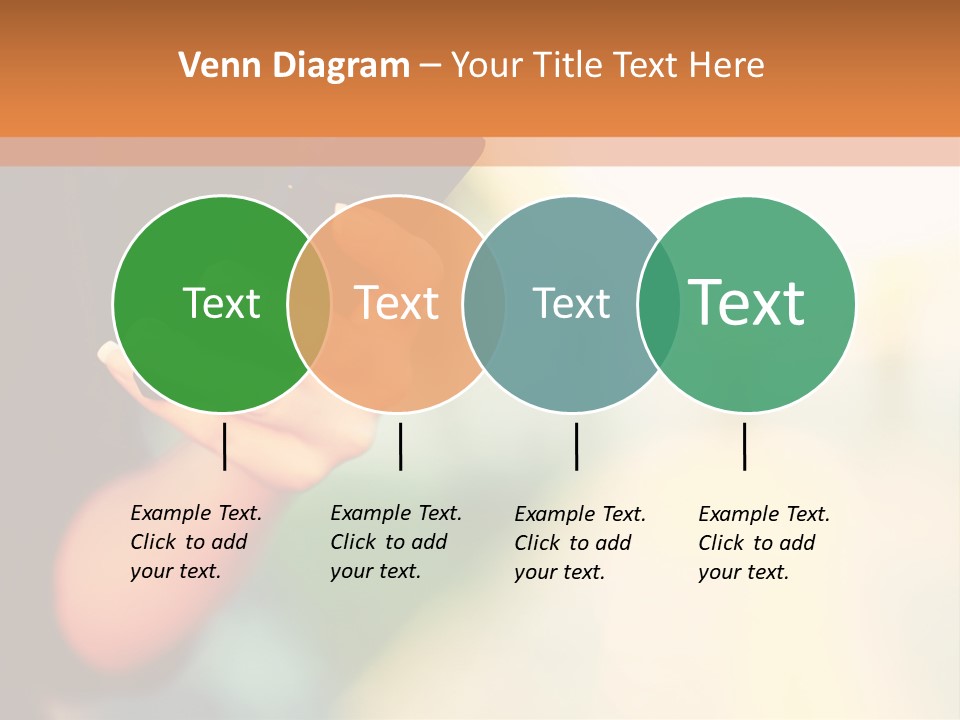 Venn Diagram – Your Title Text Here

Text

Text

Text

Text

Example Text. Click to add your text.

Example Text. Click to add your text.

Example Text. Click to add your text.

Example Text. Click to add your text.